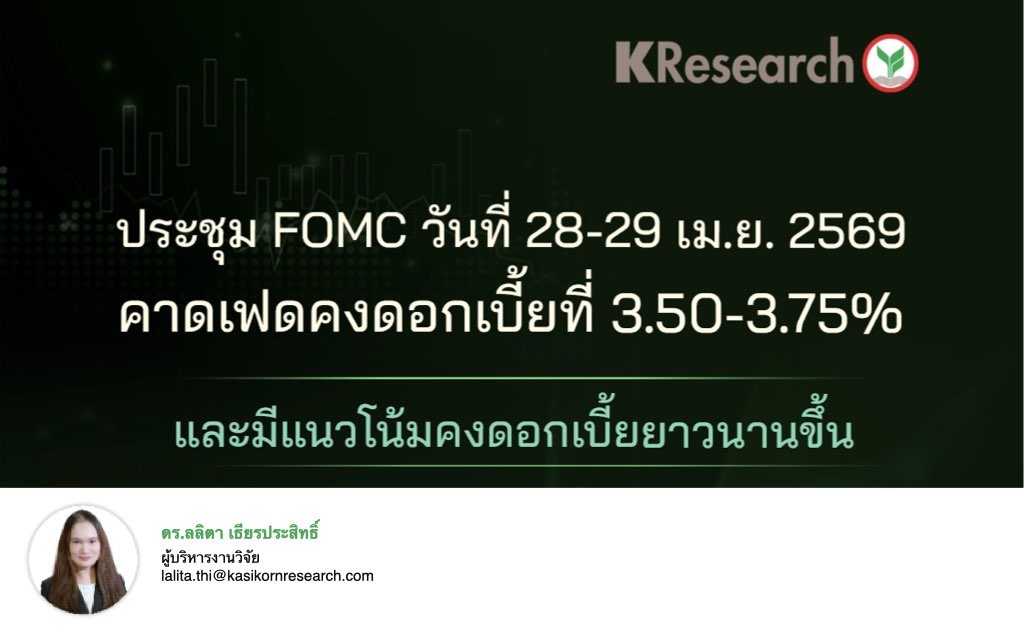 KResearch

ประชุม FOMC วันที่ 28-29 เม.ย. 2569
คาดเฟดคงดอกเบี้ยที่ 3.50-3.75%

และมีแนวโน้มคงดอกเบี้ยยาวนานขึ้น

ดร.ลลิตา เธียรประสิทธิ์
ผู้บริหารงานวิจัย
lalita.thi@kasikornresearch.com